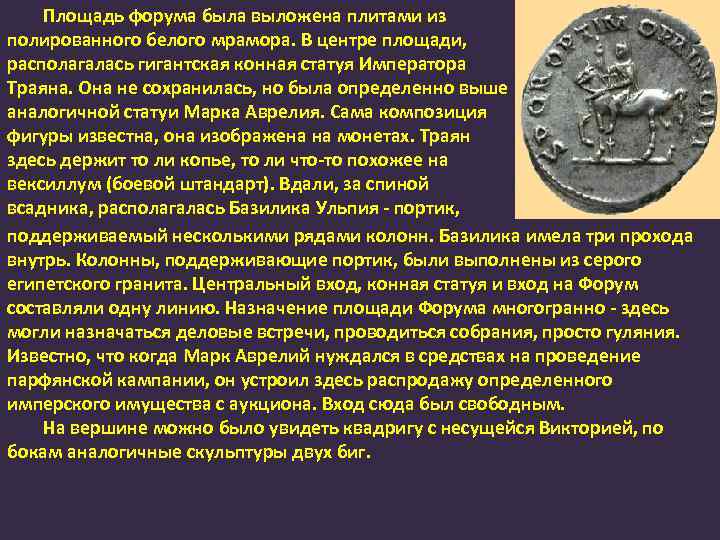 Площадь форума была выложена плитами из полированного белого мрамора. В центре площади, располагалась гигантская конная статуя Императора Траяна. Она не сохранилась, но была определенно выше аналогичной статуи Марка Аврелия. Сама композиция фигуры известна, она изображена на монетах. Траян здесь держит то ли копье, то ли что-то похожее на вексиллум (боевой штандарт). Вдали, за спиной всадника, располагалась Базилика Ульпия - портик, поддерживаемый несколькими рядами колонн. Базилика имела три прохода внутрь. Колонны, поддерживающие портик, были выполнены из серого египетского гранита. Центральный вход, конная статуя и вход на Форум составляли одну линию. Назначение площади Форума многогранно - здесь могли назначаться деловые встречи, проводиться собрания, просто гуляния. Известно, что когда Марк Аврелий нуждался в средствах на проведение парфянской кампании, он устроил здесь распродажу определенного имперского имущества с аукциона. Вход сюда был свободным.

На вершине можно было увидеть квадригу с несущейся Викторией, по бокам аналогичные скульптуры двух биг.

SPQR OPTIMO PRINCIPI